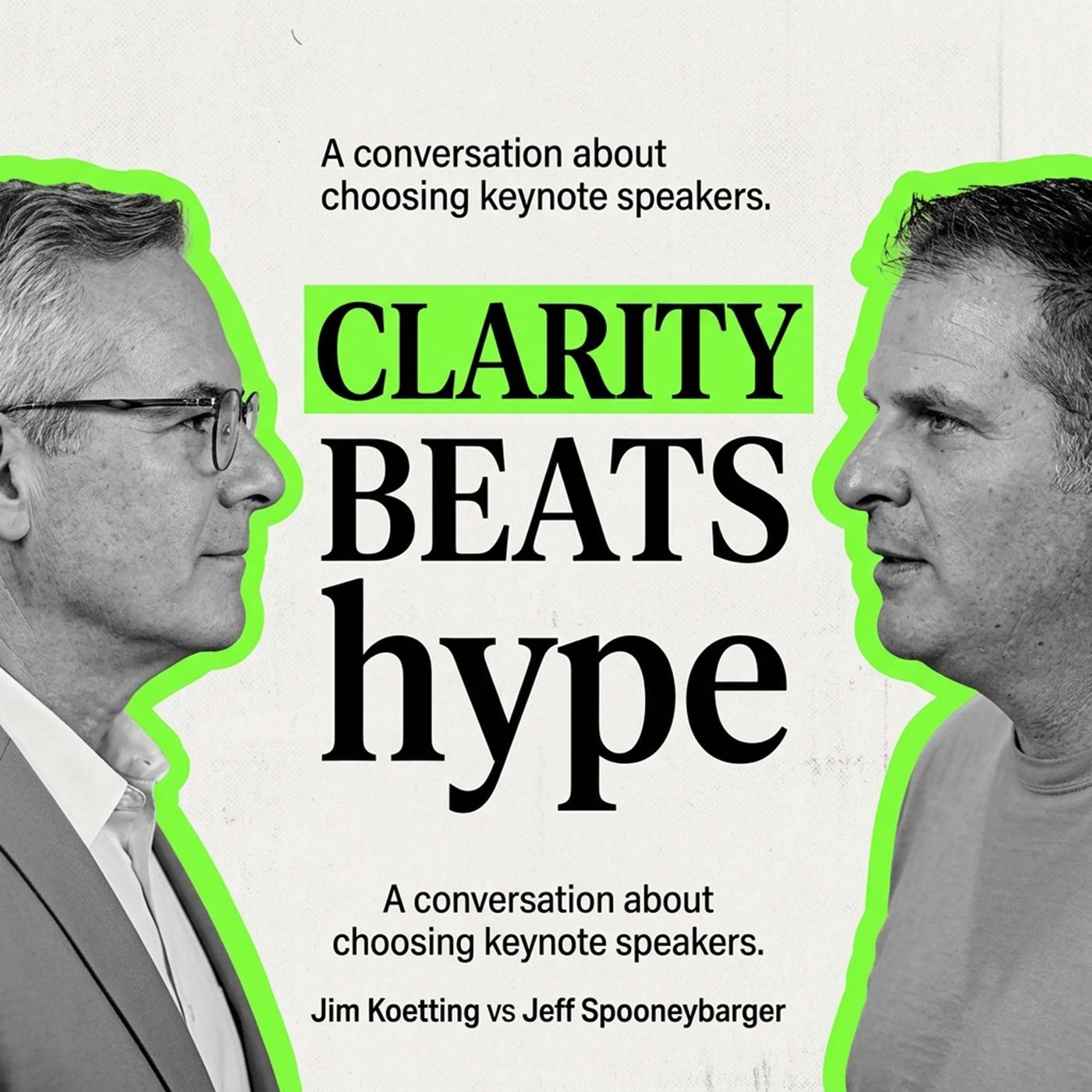 A conversation about choosing keynote speakers.

CLARITY
BEATS
hype

A conversation about choosing keynote speakers.

Jim Koetting vs Jeff Spooneybarger